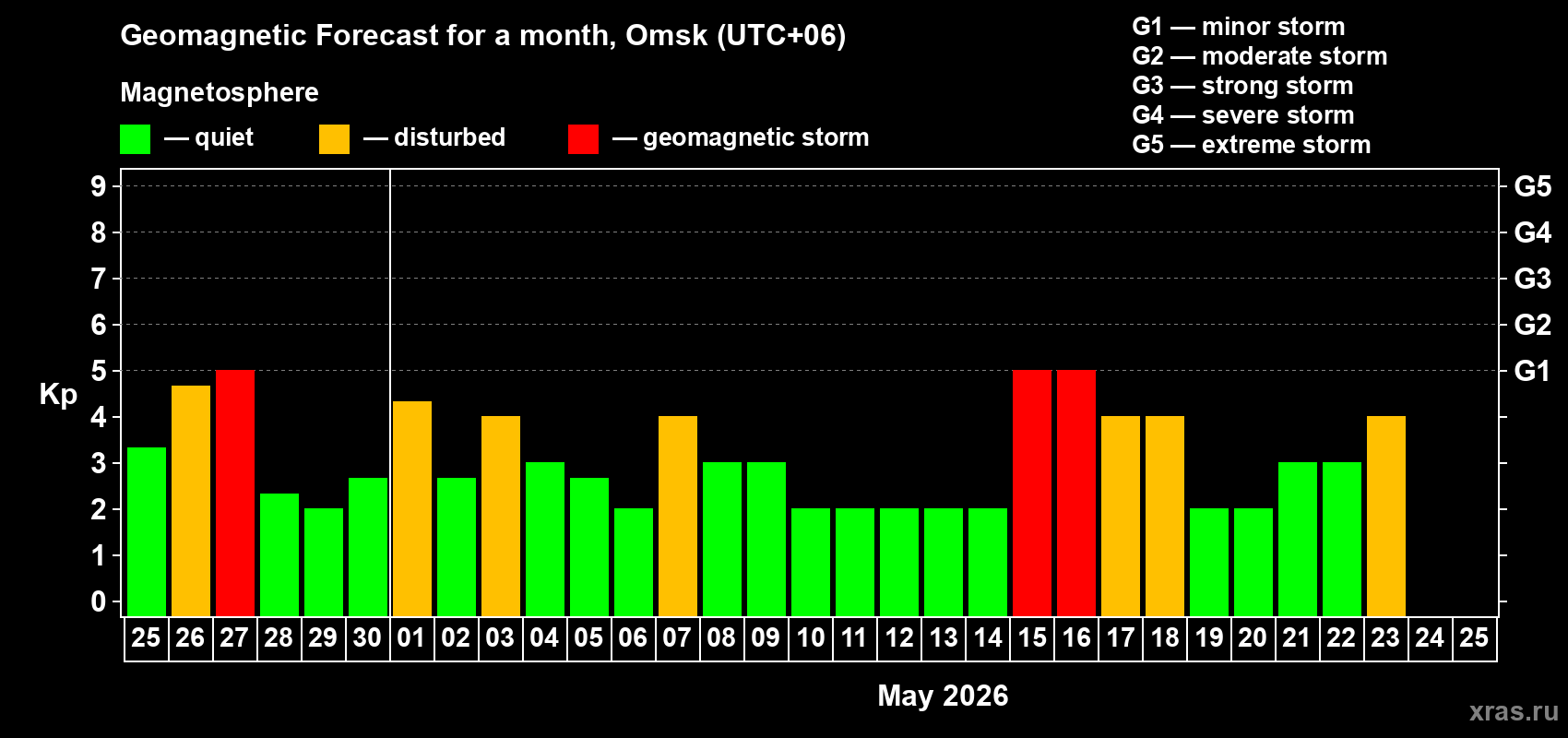 Geomagnetic Forecast for a month, Omsk (UTC+06)

Magnetosphere

— quiet — disturbed — geomagnetic storm

G1 — minor storm
G2 — moderate storm
G3 — strong storm
G4 — severe storm
G5 — extreme storm

Kp

9
8
7
6
5
4
3
2
1
0

G5
G4
G3
G2
G1

25 26 27 28 29 30 01 02 03 04 05 06 07 08 09 10 11 12 13 14 15 16 17 18 19 20 21 22 23 24 25

May 2026

xras.ru